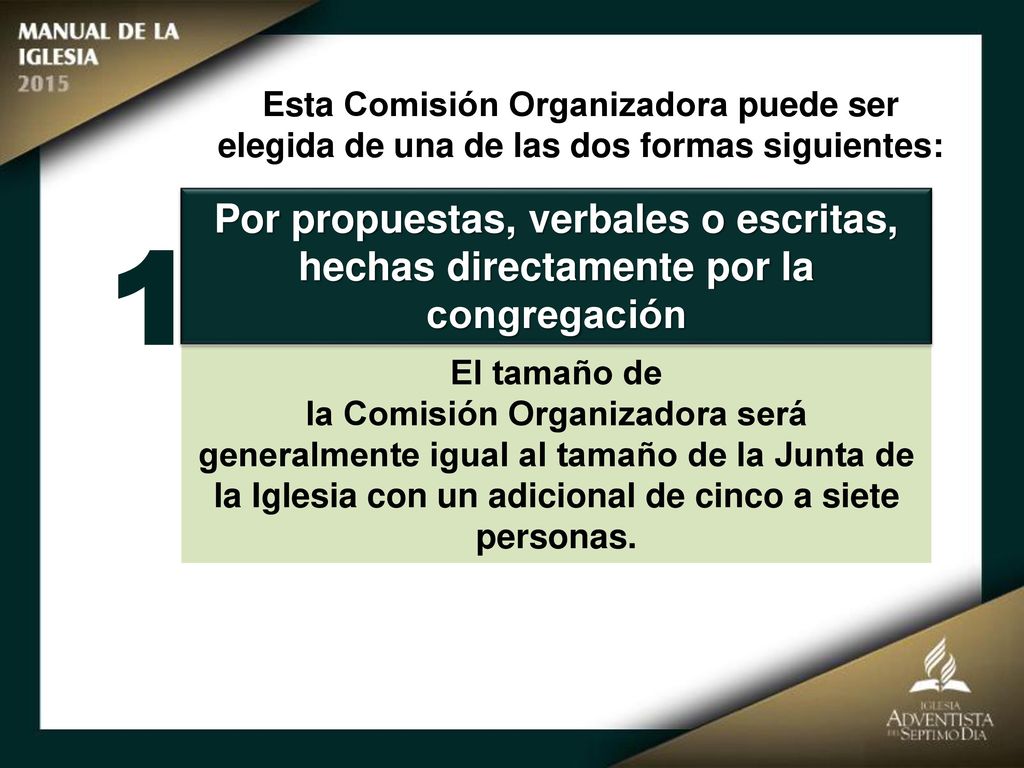 MANUAL DE LA IGLESIA 2015

Esta Comisión Organizadora puede ser elegida de una de las dos formas siguientes:

1

Por propuestas, verbales o escritas, hechas directamente por la congregación

El tamaño de la Comisión Organizadora será generalmente igual al tamaño de la Junta de la Iglesia con un adicional de cinco a siete personas.

IGLESIA ADVENTISTA DEL SEPTIMO DIA